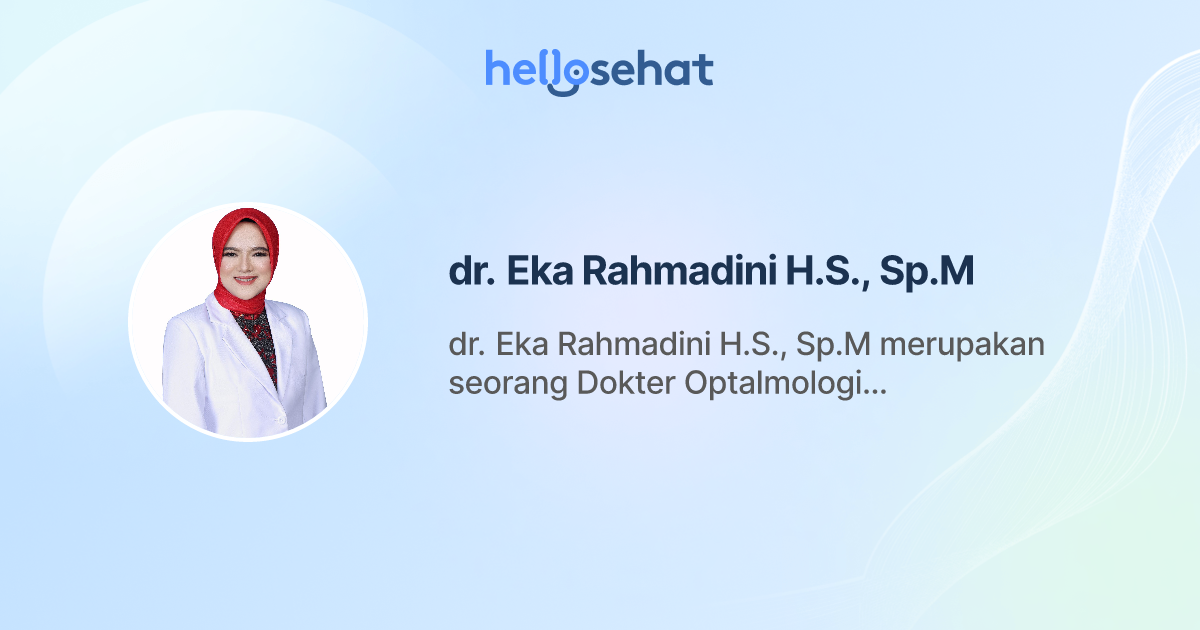 hellosehat

dr. Eka Rahmadini H.S., Sp.M

dr. Eka Rahmadini H.S., Sp.M merupakan seorang Dokter Optalmologi...